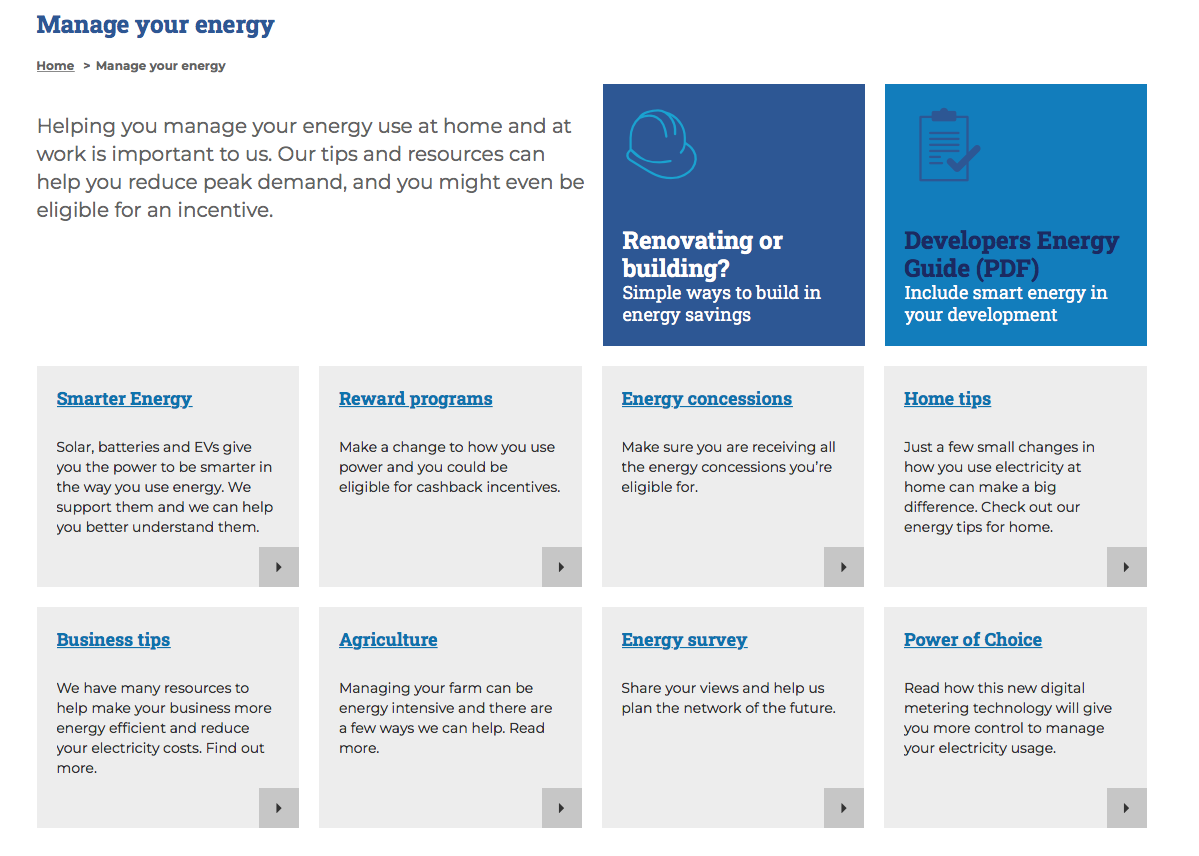 Manage your energy

Home > Manage your energy

Helping you manage your energy use at home and at work is important to us. Our tips and resources can help you reduce peak demand, and you might even be eligible for an incentive.

Renovating or building?
Simple ways to build in energy savings

Developers Energy Guide (PDF)
Include smart energy in your development

Smarter Energy

Solar, batteries and EVs give you the power to be smarter in the way you use energy. We support them and we can help you better understand them.

Reward programs

Make a change to how you use power and you could be eligible for cashback incentives.

Energy concessions

Make sure you are receiving all the energy concessions you're eligible for.

Home tips

Just a few small changes in how you use electricity at home can make a big difference. Check out our energy tips for home.

Business tips

We have many resources to help make your business more energy efficient and reduce your electricity costs. Find out more.

Agriculture

Managing your farm can be energy intensive and there are a few ways we can help. Read more.

Energy survey

Share your views and help us plan the network of the future.

Power of Choice

Read how this new digital metering technology will give you more control to manage your electricity usage.